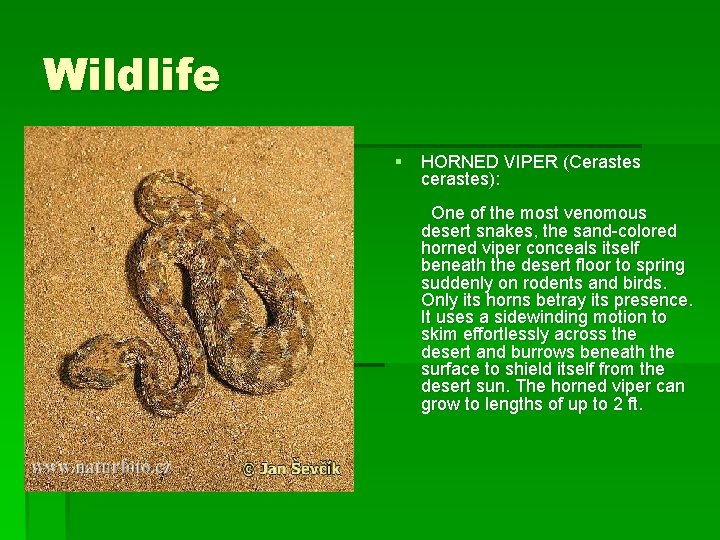 Wildlife

www.naturfoto.cz © Jan Ševčík

HORNED VIPER (Cerastes cerastes):

One of the most venomous desert snakes, the sand-colored horned viper conceals itself beneath the desert floor to spring suddenly on rodents and birds. Only its horns betray its presence. It uses a sidewinding motion to skim effortlessly across the desert and burrows beneath the surface to shield itself from the desert sun. The horned viper can grow to lengths of up to 2 ft.